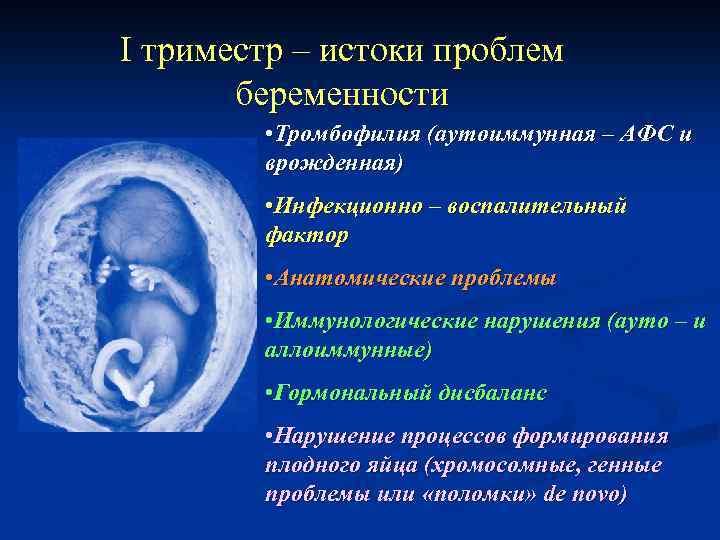 I триместр – истоки проблем беременности

•Тромбофилия (аутоиммунная – АФС и врожденная)

•Инфекционно – воспалительный фактор

•Анатомические проблемы

•Иммунологические нарушения (ауто – и аллоиммунные)

•Гормональный дисбаланс

•Нарушение процессов формирования плодного яйца (хромосомные, генные проблемы или «поломки» de novo)